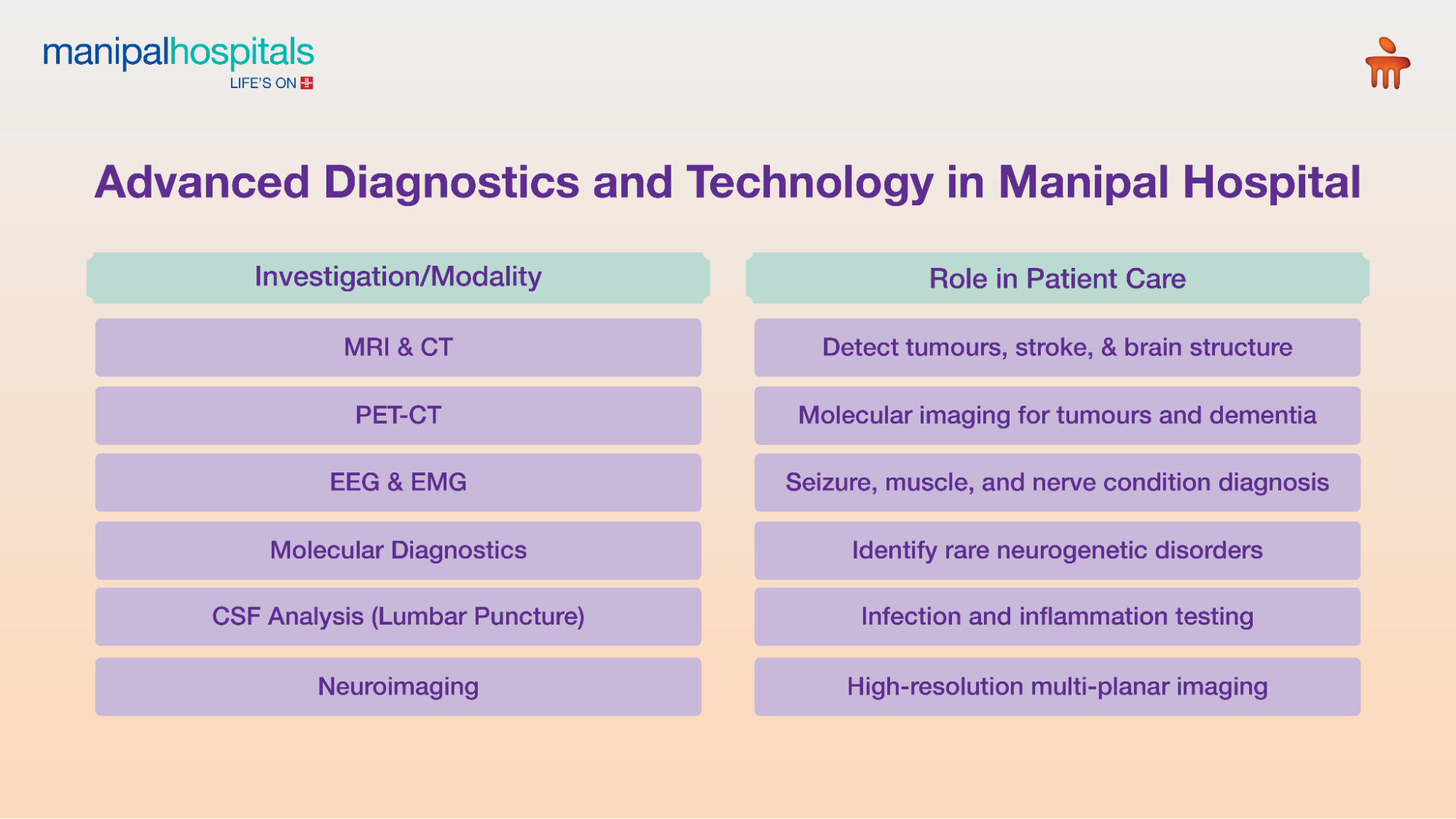 manipalhospitals
LIFE'S ON

Advanced Diagnostics and Technology in Manipal Hospital

| Investigation/Modality | Role in Patient Care |
|---|---|
| MRI & CT | Detect tumours, stroke, & brain structure |
| PET-CT | Molecular imaging for tumours and dementia |
| EEG & EMG | Seizure, muscle, and nerve condition diagnosis |
| Molecular Diagnostics | Identify rare neurogenetic disorders |
| CSF Analysis (Lumbar Puncture) | Infection and inflammation testing |
| Neuroimaging | High-resolution multi-planar imaging |